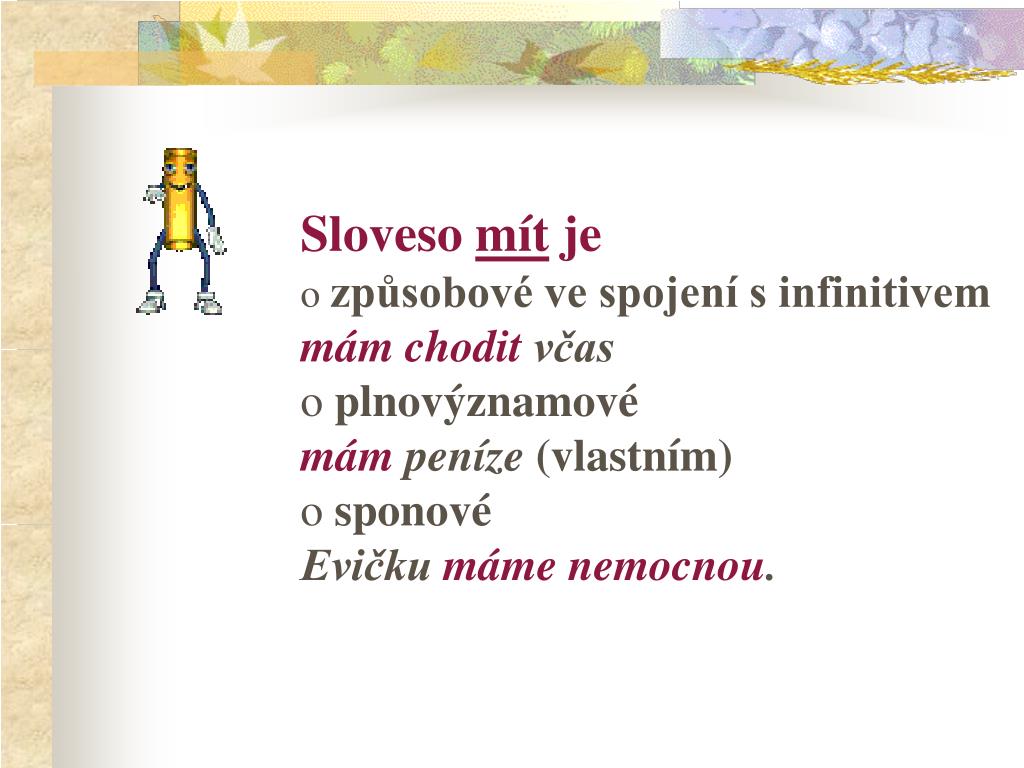 Sloveso mít je
o způsobové ve spojení s infinitivem
mám chodit včas
o plnovýznamové
mám peníze (vlastním)
o sponové
Evičku máme nemocnou.